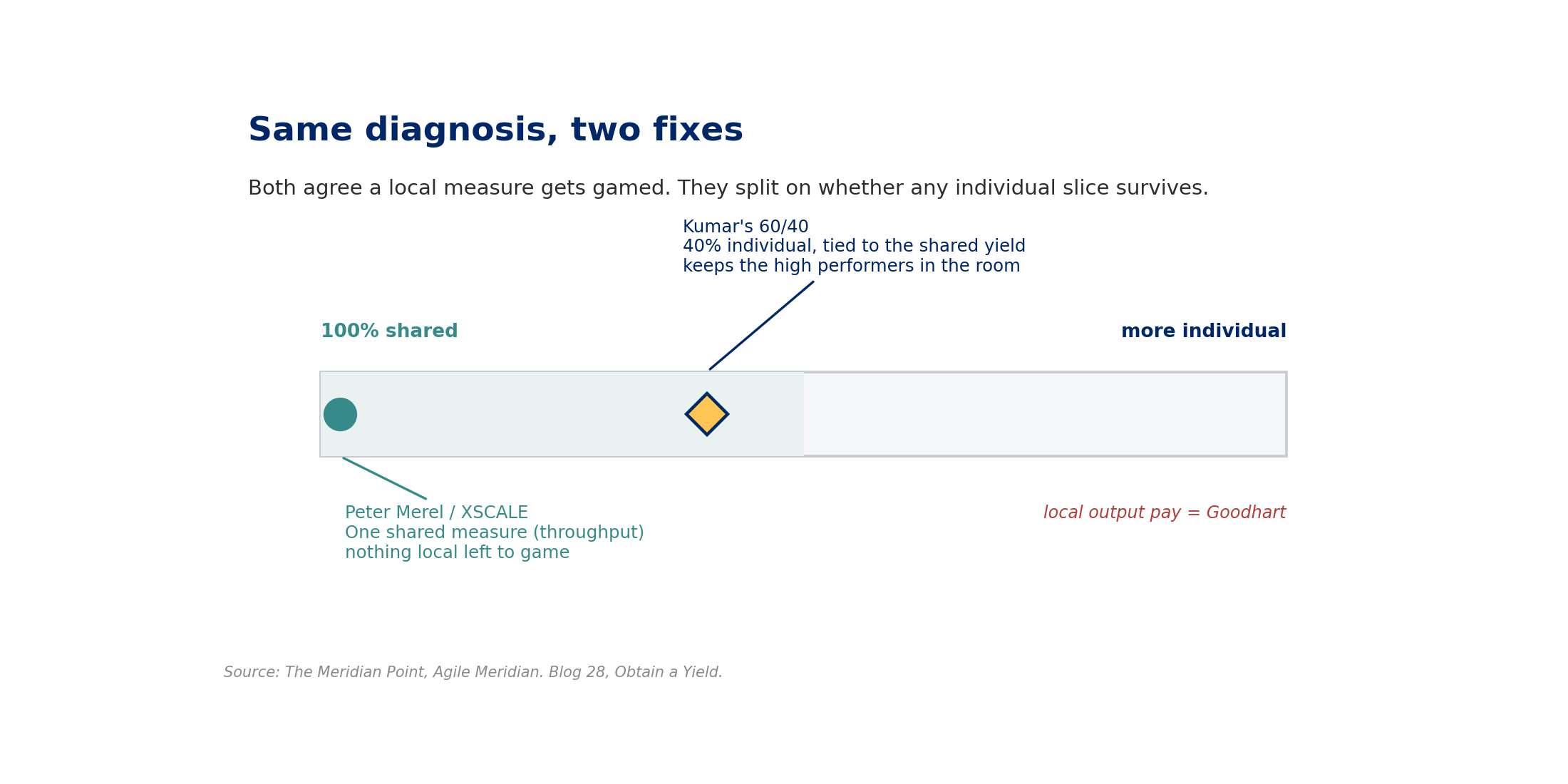 Same diagnosis, two fixes

Both agree a local measure gets gamed. They split on whether any individual slice survives.

Kumar's 60/40
40% individual, tied to the shared yield
keeps the high performers in the room

100% shared

more individual

Peter Merel / XSCALE
One shared measure (throughput)
nothing local left to game

local output pay = Goodhart

Source: The Meridian Point, Agile Meridian. Blog 28, Obtain a Yield.